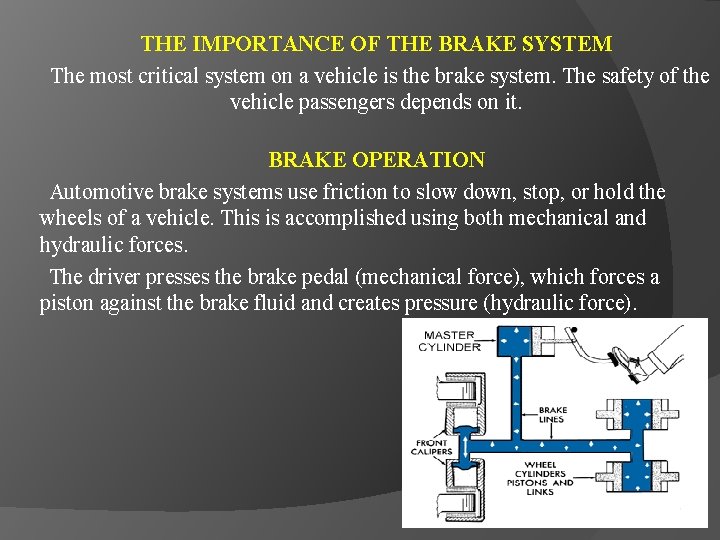 THE IMPORTANCE OF THE BRAKE SYSTEM

The most critical system on a vehicle is the brake system. The safety of the vehicle passengers depends on it.

BRAKE OPERATION

Automotive brake systems use friction to slow down, stop, or hold the wheels of a vehicle. This is accomplished using both mechanical and hydraulic forces.

The driver presses the brake pedal (mechanical force), which forces a piston against the brake fluid and creates pressure (hydraulic force).

MASTER CYLINDER

BRAKE LINES

FRONT CALIPERS

WHEEL CYLINDERS PISTONS AND LINKS